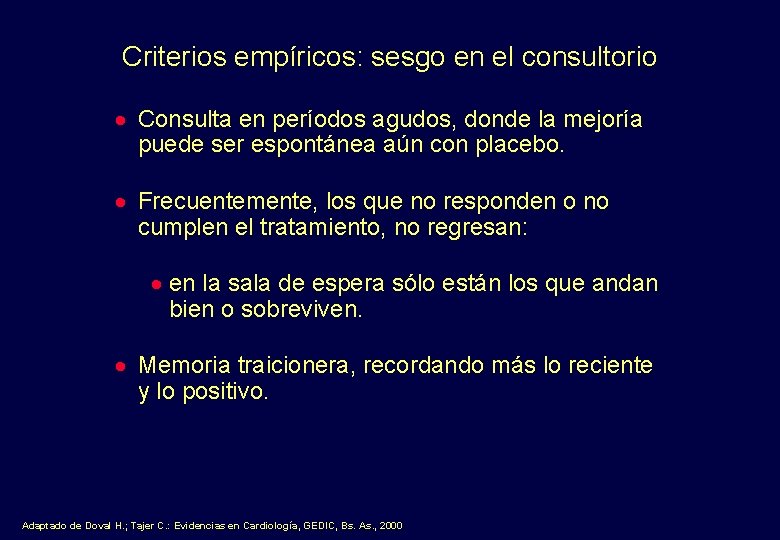 Criterios empíricos: sesgo en el consultorio

- Consulta en períodos agudos, donde la mejoría puede ser espontánea aún con placebo.

- Frecuentemente, los que no responden o no cumplen el tratamiento, no regresan:

  - en la sala de espera sólo están los que andan bien o sobreviven.

- Memoria traicionera, recordando más lo reciente y lo positivo.

Adaptado de Doval H.; Tajer C.: Evidencias en Cardiología, GEDIC, Bs. As., 2000